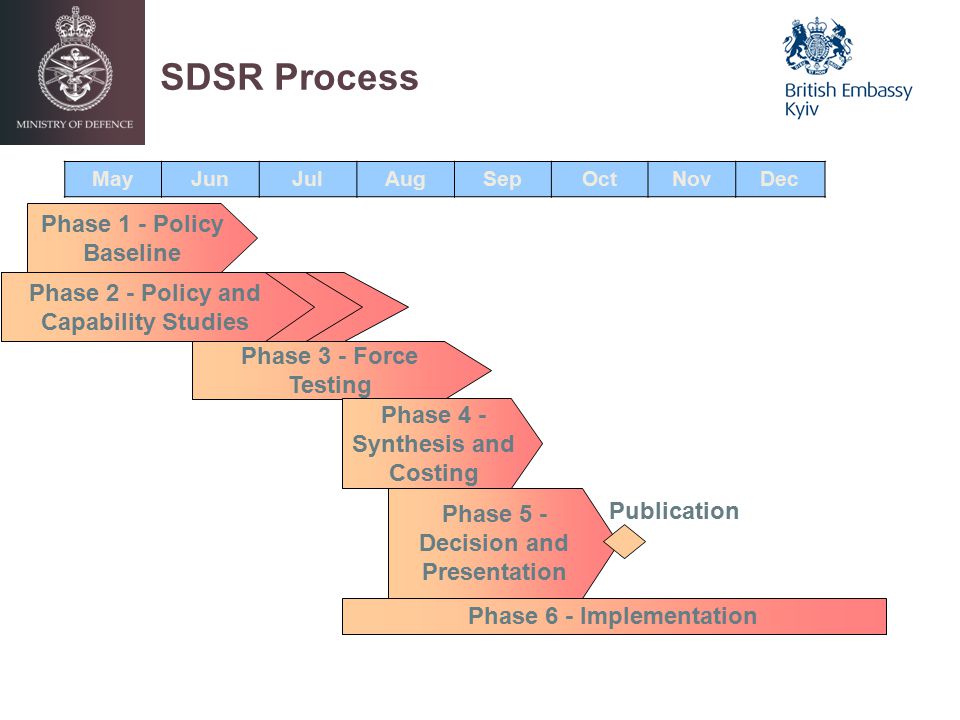 MINISTRY OF DEFENCE

SDSR Process

British Embassy
Kyiv

| May | Jun | Jul | Aug | Sep | Oct | Nov | Dec |
|---|---|---|---|---|---|---|---|

Phase 1 - Policy Baseline

Phase 2 - Policy and Capability Studies

Phase 3 - Force Testing

Phase 4 - Synthesis and Costing

Phase 5 - Decision and Presentation

Publication

Phase 6 - Implementation